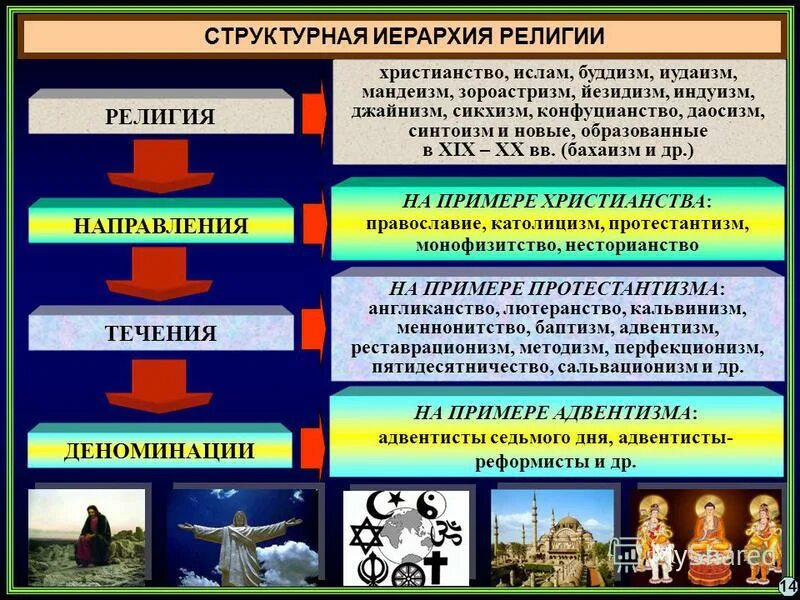 СТРУКТУРНАЯ ИЕРАРХИЯ РЕЛИГИИ

РЕЛИГИЯ

христианство, ислам, буддизм, иудаизм, мандеизм, зороастризм, йезидизм, индуизм, джайнизм, сикхизм, конфуцианство, даосизм, синтоизм и новые, образованные в XIX – XX вв. (бахаизм и др.)

НАПРАВЛЕНИЯ

НА ПРИМЕРЕ ХРИСТИАНСТВА: православие, католицизм, протестантизм, монофизитство, несторианство

ТЕЧЕНИЯ

НА ПРИМЕРЕ ПРОТЕСТАНТИЗМА: англиканство, лютеранство, кальвинизм, меннонитство, баптизм, адвентизм, реставрационизм, методизм, перфекционизм, пятидесятничество, сальвационизм и др.

ДЕНОМИНАЦИИ

НА ПРИМЕРЕ АДВЕНТИЗМА: адвентисты седьмого дня, адвентисты-реформисты и др.

MyShared

14